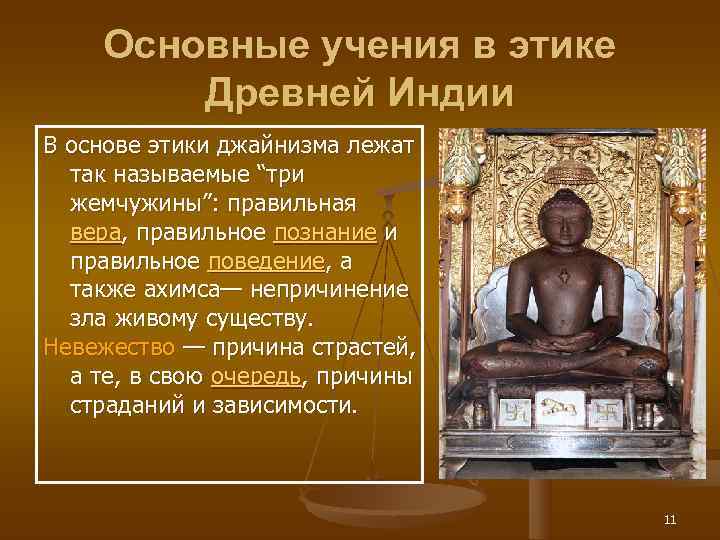 Основные учения в этике Древней Индии

В основе этики джайнизма лежат так называемые “три жемчужины”: правильная вера, правильное познание и правильное поведение, а также ахимса— непричинение зла живому существу.

Невежество — причина страстей, а те, в свою очередь, причины страданий и зависимости.

11